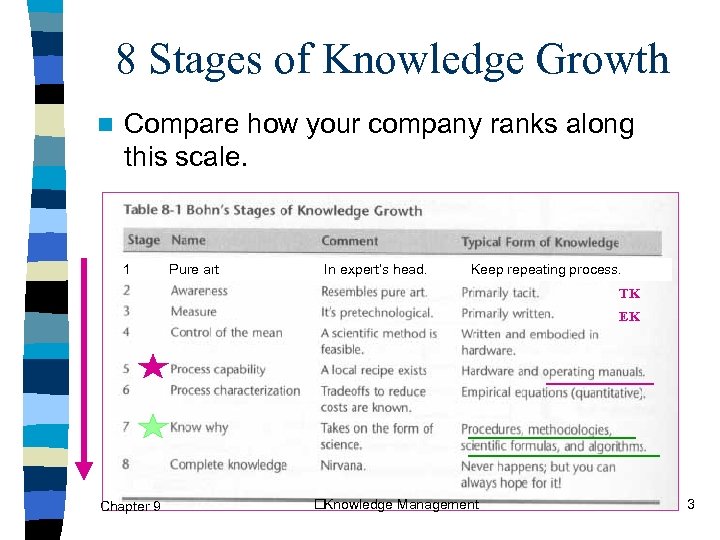 8 Stages of Knowledge Growth

Compare how your company ranks along this scale.

Table 8-1 Bohn's Stages of Knowledge Growth

| Stage | Name | Comment | Typical Form of Knowledge |
|---|---|---|---|
| 1 | Pure art | In expert's head. | Keep repeating process. |
| 2 | Awareness | Resembles pure art. | Primarily tacit. TK |
| 3 | Measure | It's pretechnological. | Primarily written. EK |
| 4 | Control of the mean | A scientific method is feasible. | Written and embodied in hardware. |
| 5 | Process capability | A local recipe exists | Hardware and operating manuals. |
| 6 | Process characterization | Tradeoffs to reduce costs are known. | Empirical equations (quantitative). |
| 7 | Know why | Takes on the form of science. | Procedures, methodologies, scientific formulas, and algorithms. |
| 8 | Complete knowledge | Nirvana. | Never happens; but you can always hope for it! |

Chapter 9 Knowledge Management 3